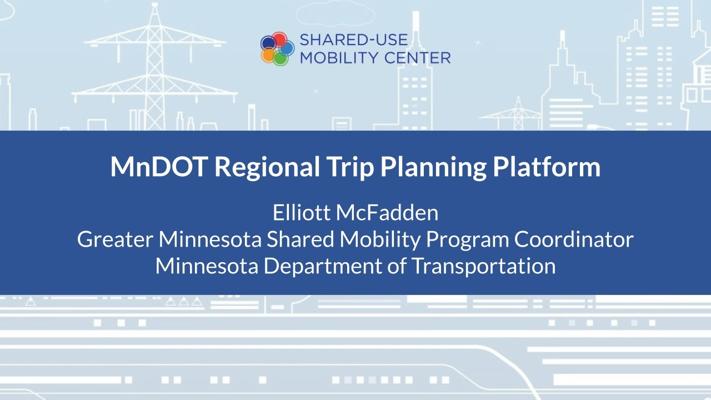 SHARED-USE
MOBILITY CENTER

MnDOT Regional Trip Planning Platform

Elliott McFadden
Greater Minnesota Shared Mobility Program Coordinator
Minnesota Department of Transportation